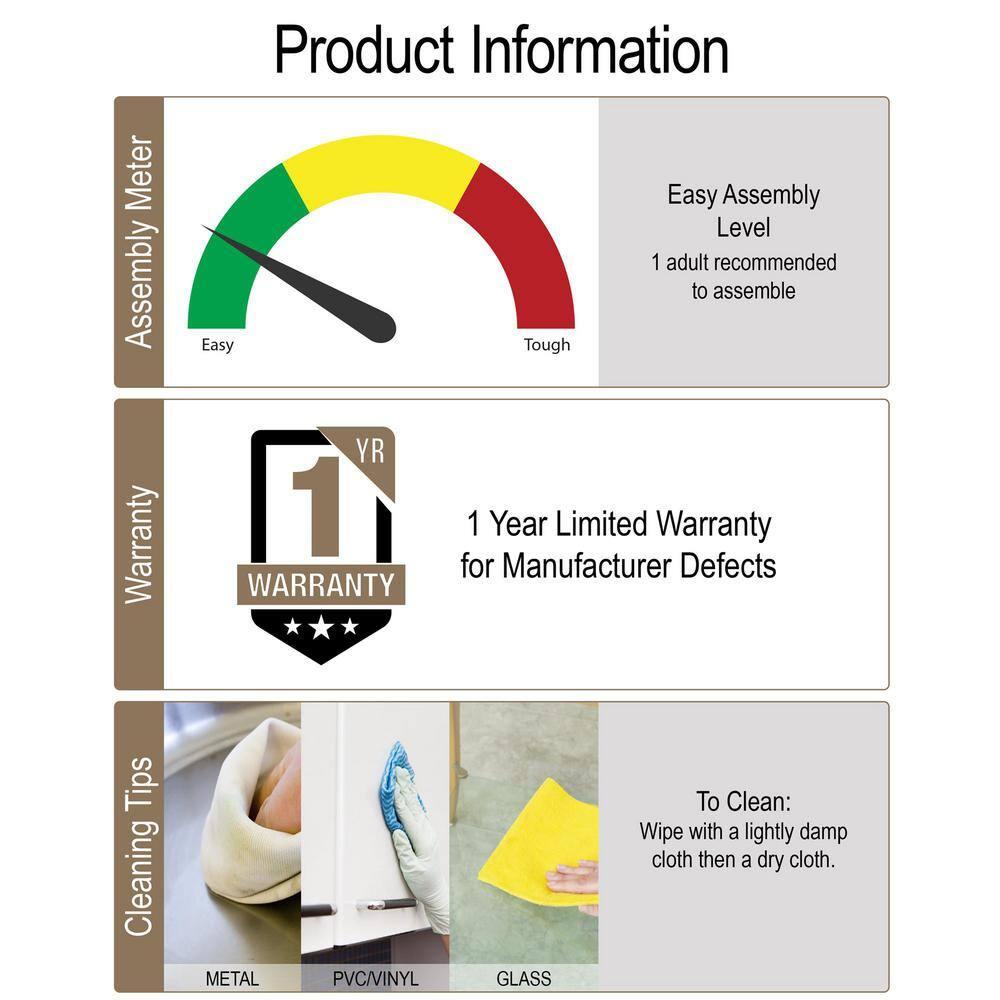 Product Information

Assembly Meter

Easy

Tough

Easy Assembly Level
1 adult recommended to assemble

Warranty

1 YR
WARRANTY

1 Year Limited Warranty for Manufacturer Defects

Cleaning Tips

METAL

PVC/VINYL

GLASS

To Clean:
Wipe with a lightly damp cloth then a dry cloth.